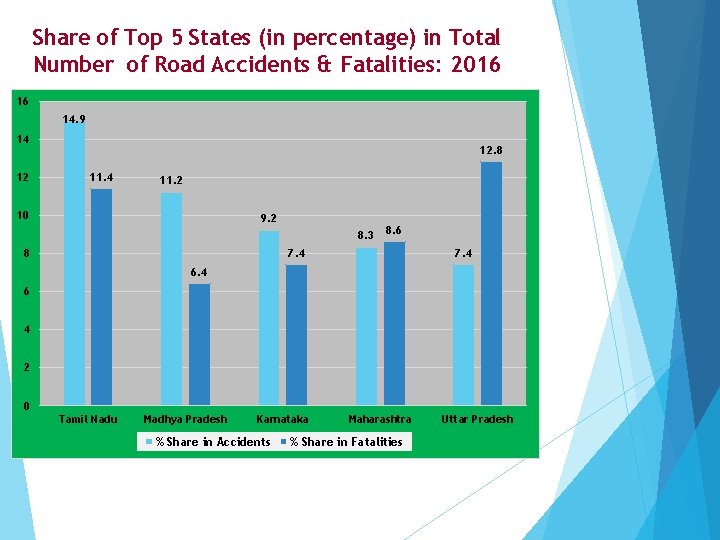 Share of Top 5 States (in percentage) in Total Number of Road Accidents & Fatalities: 2016

16
14
12
10
8
6
4
2
0

14.9
11.4
11.2
6.4
9.2
7.4
8.3
8.6
7.4
12.8

Tamil Nadu
Madhya Pradesh
Karnataka
Maharashtra
Uttar Pradesh

% Share in Accidents
% Share in Fatalities